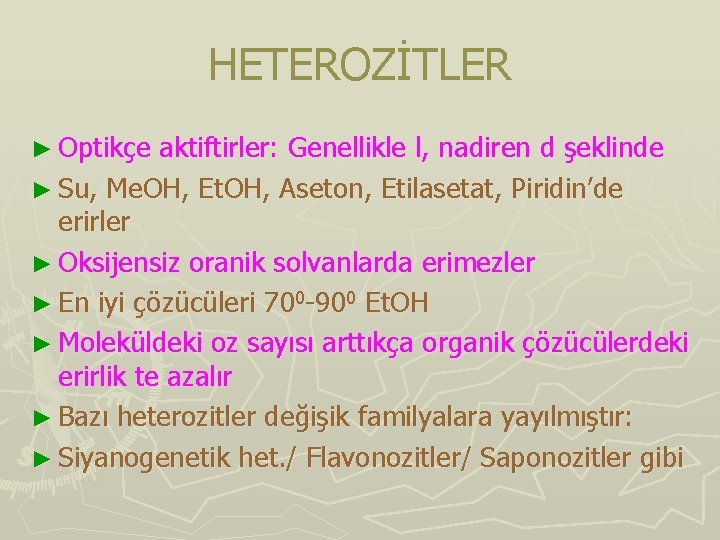 HETEROZİTLER

► Optikçe aktiftirler: Genellikle l, nadiren d şeklinde

► Su, MeOH, EtOH, Aseton, Etilasetat, Piridin'de erirler

► Oksijensiz oranik solvanlarda erimezler

► En iyi çözücüleri $70^0$-$90^0$ EtOH

► Moleküldeki oz sayısı arttıkça organik çözücülerdeki erirlik te azalır

► Bazı heterozitler değişik familyalara yayılmıştır:

► Siyanogenetik het./ Flavonozitler/ Saponozitler gibi